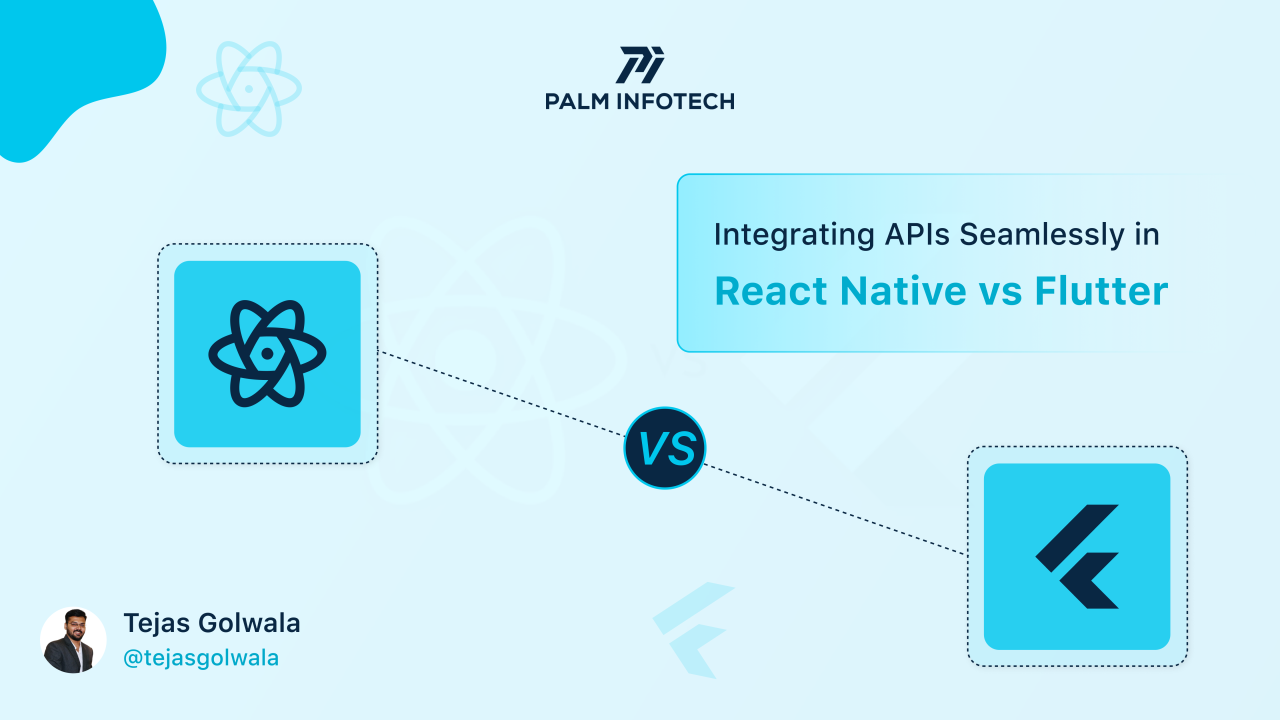 PALM INFOTECH

Integrating APIs Seamlessly in
React Native vs Flutter

VS

Tejas Golwala
@tejasgolwala